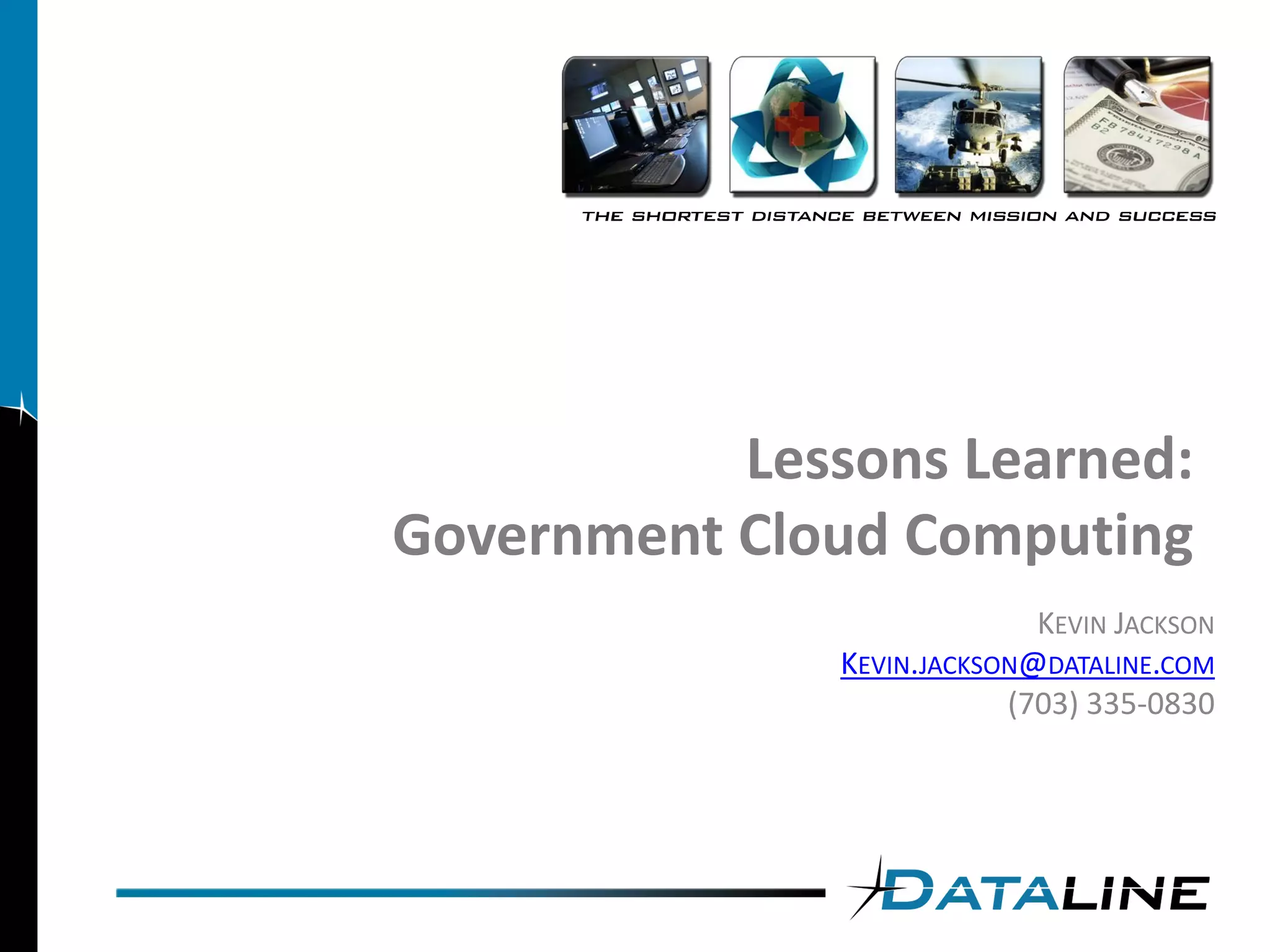 THE SHORTEST DISTANCE BETWEEN MISSION AND SUCCESS

Lessons Learned:
Government Cloud Computing

KEVIN JACKSON
KEVIN.JACKSON@DATALINE.COM
(703) 335-0830

DATALINE